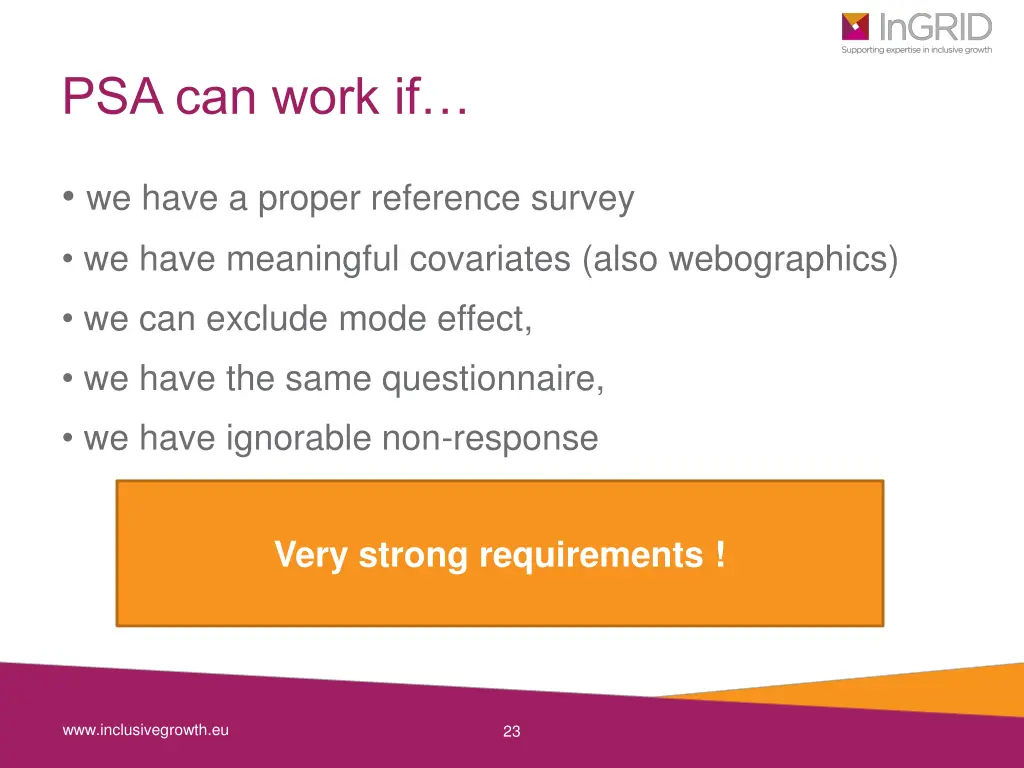 InGRID
Supporting expertise in inclusive growth

PSA can work if…

• we have a proper reference survey
• we have meaningful covariates (also webographics)
• we can exclude mode effect,
• we have the same questionnaire,
• we have ignorable non-response

Very strong requirements !

www.inclusivegrowth.eu

23